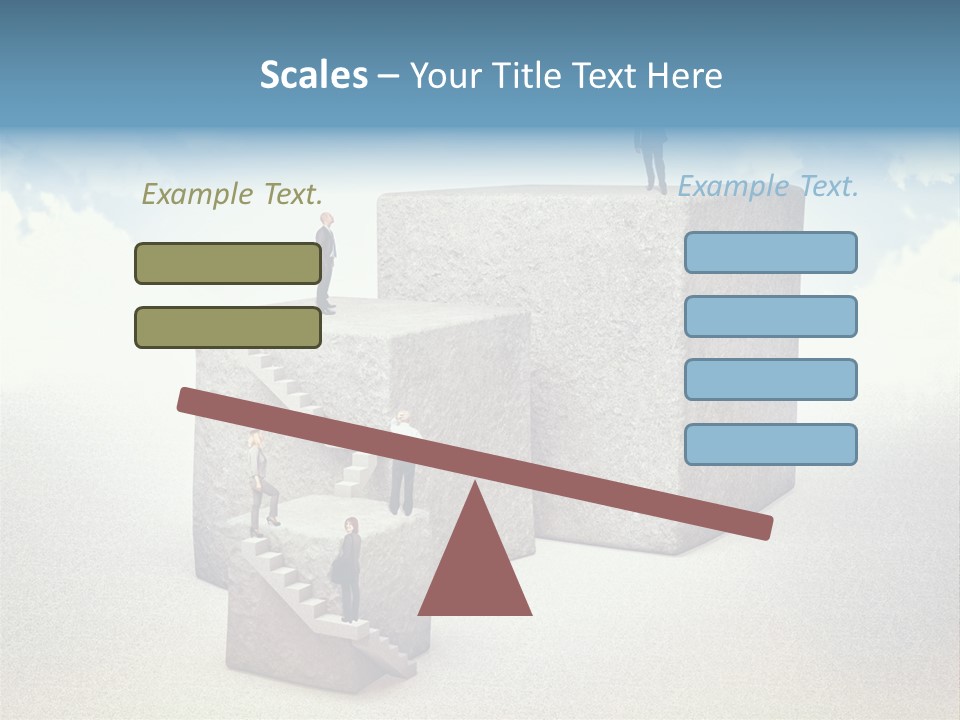 Scales – Your Title Text Here

Example Text.

Example Text.